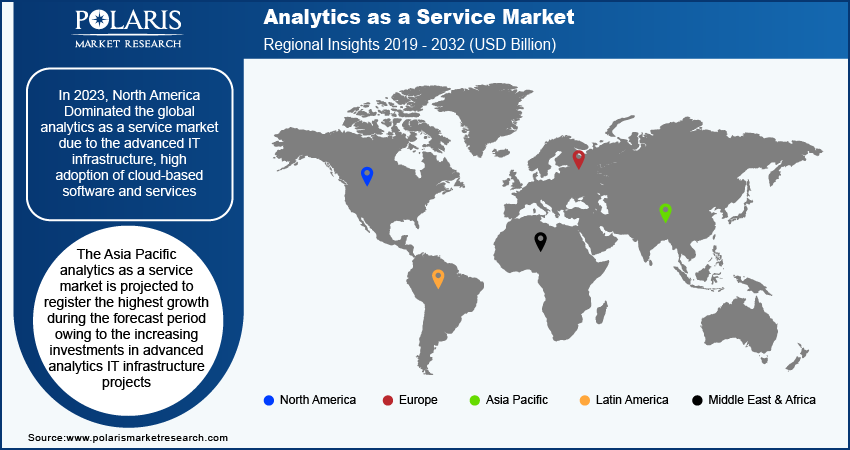 POLARIS
MARKET RESEARCH

Analytics as a Service Market
Regional Insights 2019 - 2032 (USD Billion)

In 2023, North America Dominated the global analytics as a service market due to the advanced IT infrastructure, high adoption of cloud-based software and services

The Asia Pacific analytics as a service market is projected to register the highest growth during the forecast period owing to the increasing investments in advanced analytics IT infrastructure projects

North America
Europe
Asia Pacific
Latin America
Middle East & Africa

Source:www.polarismarketresearch.com